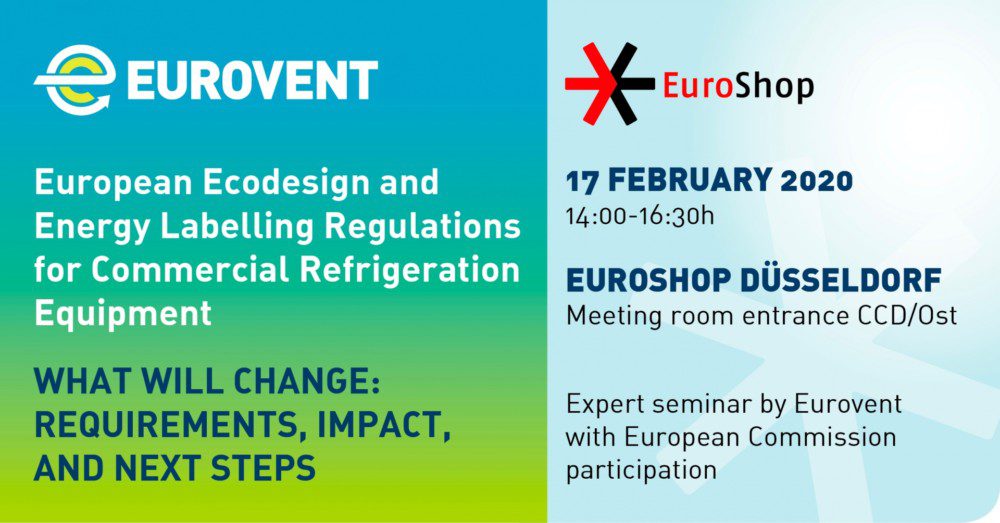 EUROVENT

European Ecodesign and Energy Labelling Regulations for Commercial Refrigeration Equipment

WHAT WILL CHANGE: REQUIREMENTS, IMPACT, AND NEXT STEPS

EuroShop

17 FEBRUARY 2020
14:00-16:30h

EUROSHOP DÜSSELDORF
Meeting room entrance CCD/Ost

Expert seminar by Eurovent with European Commission participation